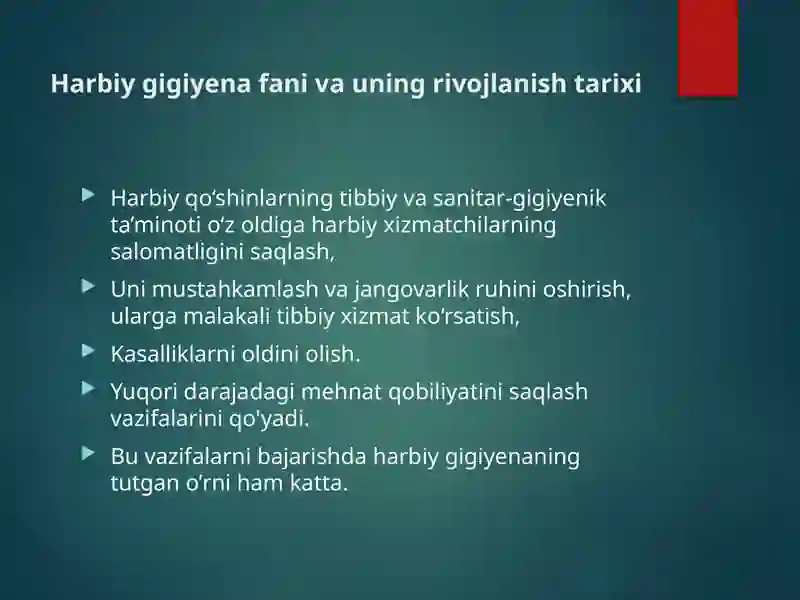 Harbiy gigiyena fani va uning rivojlanish tarixi

Harbiy qo‘shinlarning tibbiy va sanitar-gigiyenik ta’minoti o‘z oldiga harbiy xizmatchilarning salomatligini saqlash,

Uni mustahkamlash va jangovarlik ruhini oshirish, ularga malakali tibbiy xizmat ko‘rsatish,

Kasalliklarni oldini olish.

Yuqori darajadagi mehnat qobiliyatini saqlash vazifalarini qo'yadi.

Bu vazifalarni bajarishda harbiy gigiyenaning tutgan o‘rni ham katta.